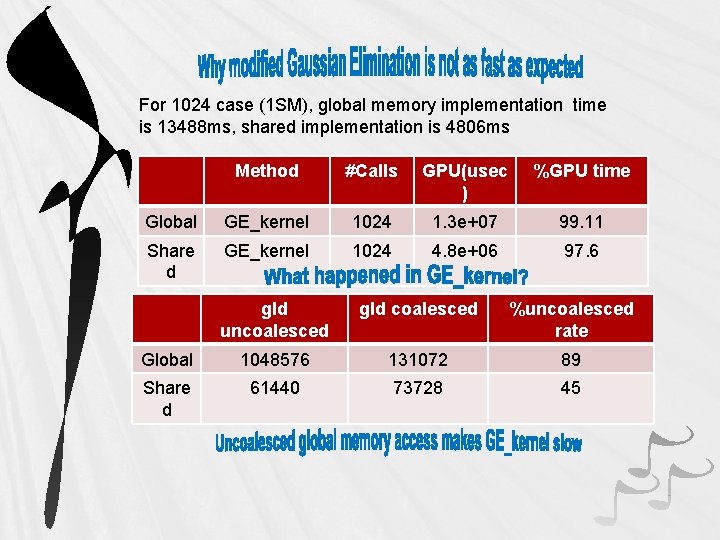 Why modified Gaussian Elimination is not as fast as expected

For 1024 case (1SM), global memory implementation time is 13488ms, shared implementation is 4806ms

| | Method | #Calls | GPU(usec) | %GPU time |
|---|---|---|---|---|
| Global | GE_kernel | 1024 | 1.3e+07 | 99.11 |
| Shared | GE_kernel | 1024 | 4.8e+06 | 97.6 |

What happened in GE_kernel?

| | gld uncoalesced | gld coalesced | %uncoalesced rate |
|---|---|---|---|
| Global | 1048576 | 131072 | 89 |
| Shared | 61440 | 73728 | 45 |

Uncoalesced global memory access makes GE_kernel slow